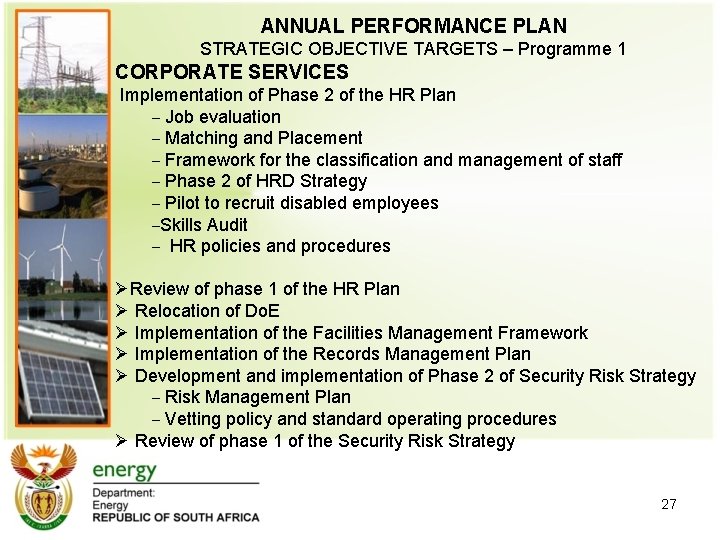 ANNUAL PERFORMANCE PLAN
STRATEGIC OBJECTIVE TARGETS – Programme 1
CORPORATE SERVICES
Implementation of Phase 2 of the HR Plan
– Job evaluation
– Matching and Placement
– Framework for the classification and management of staff
– Phase 2 of HRD Strategy
– Pilot to recruit disabled employees
–Skills Audit
– HR policies and procedures

➢Review of phase 1 of the HR Plan
➢ Relocation of DoE
➢ Implementation of the Facilities Management Framework
➢ Implementation of the Records Management Plan
➢ Development and implementation of Phase 2 of Security Risk Strategy
– Risk Management Plan
– Vetting policy and standard operating procedures
➢ Review of phase 1 of the Security Risk Strategy

energy
Department:
Energy
REPUBLIC OF SOUTH AFRICA

27